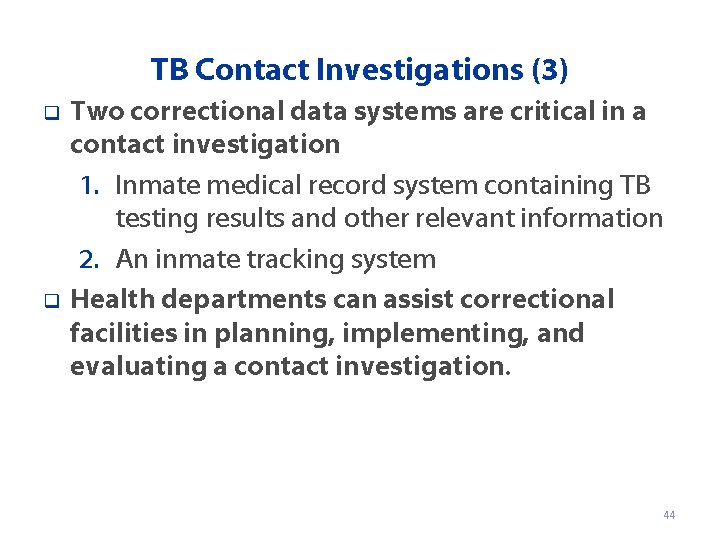 TB Contact Investigations (3)

❑ Two correctional data systems are critical in a contact investigation

1. Inmate medical record system containing TB testing results and other relevant information

2. An inmate tracking system

❑ Health departments can assist correctional facilities in planning, implementing, and evaluating a contact investigation.

44